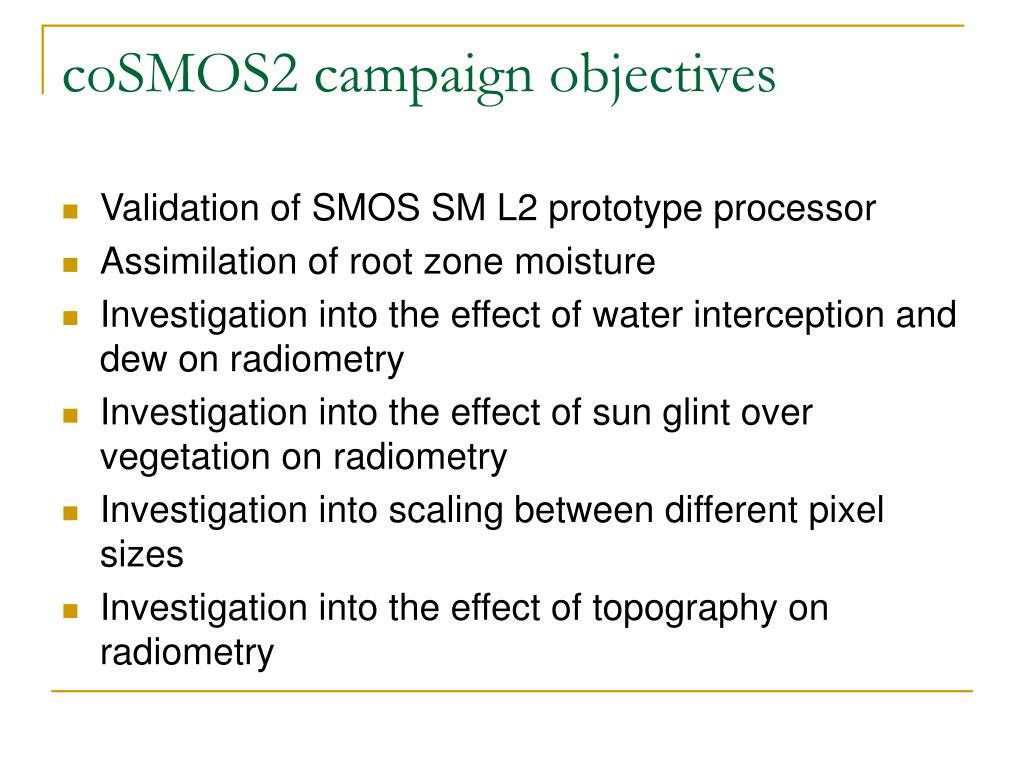 coSMOS2 campaign objectives

- Validation of SMOS SM L2 prototype processor
- Assimilation of root zone moisture
- Investigation into the effect of water interception and dew on radiometry
- Investigation into the effect of sun glint over vegetation on radiometry
- Investigation into scaling between different pixel sizes
- Investigation into the effect of topography on radiometry